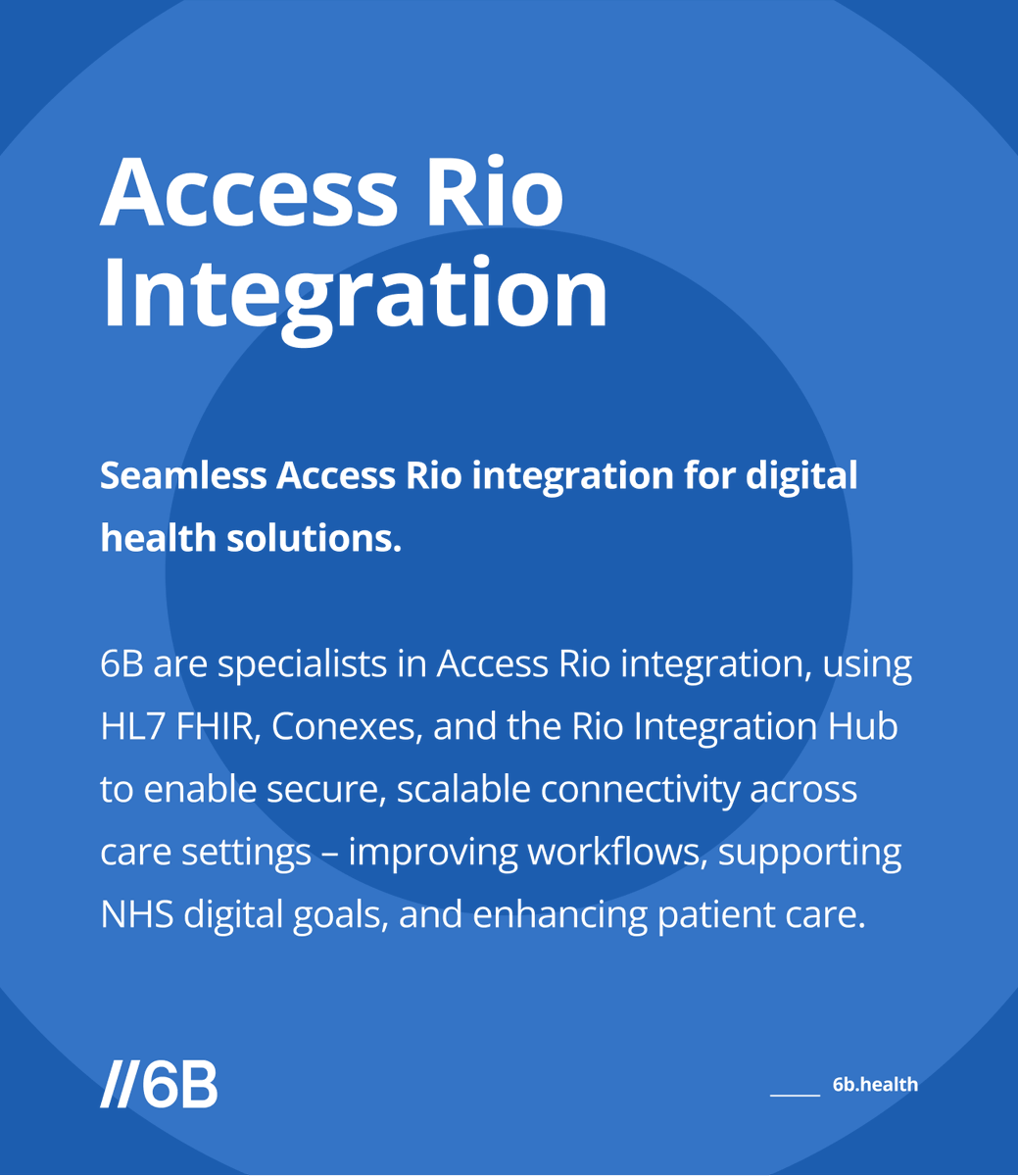 Access Rio Integration

Seamless Access Rio integration for digital health solutions.

6B are specialists in Access Rio integration, using HL7 FHIR, Conexes, and the Rio Integration Hub to enable secure, scalable connectivity across care settings – improving workflows, supporting NHS digital goals, and enhancing patient care.

//6B

6b.health